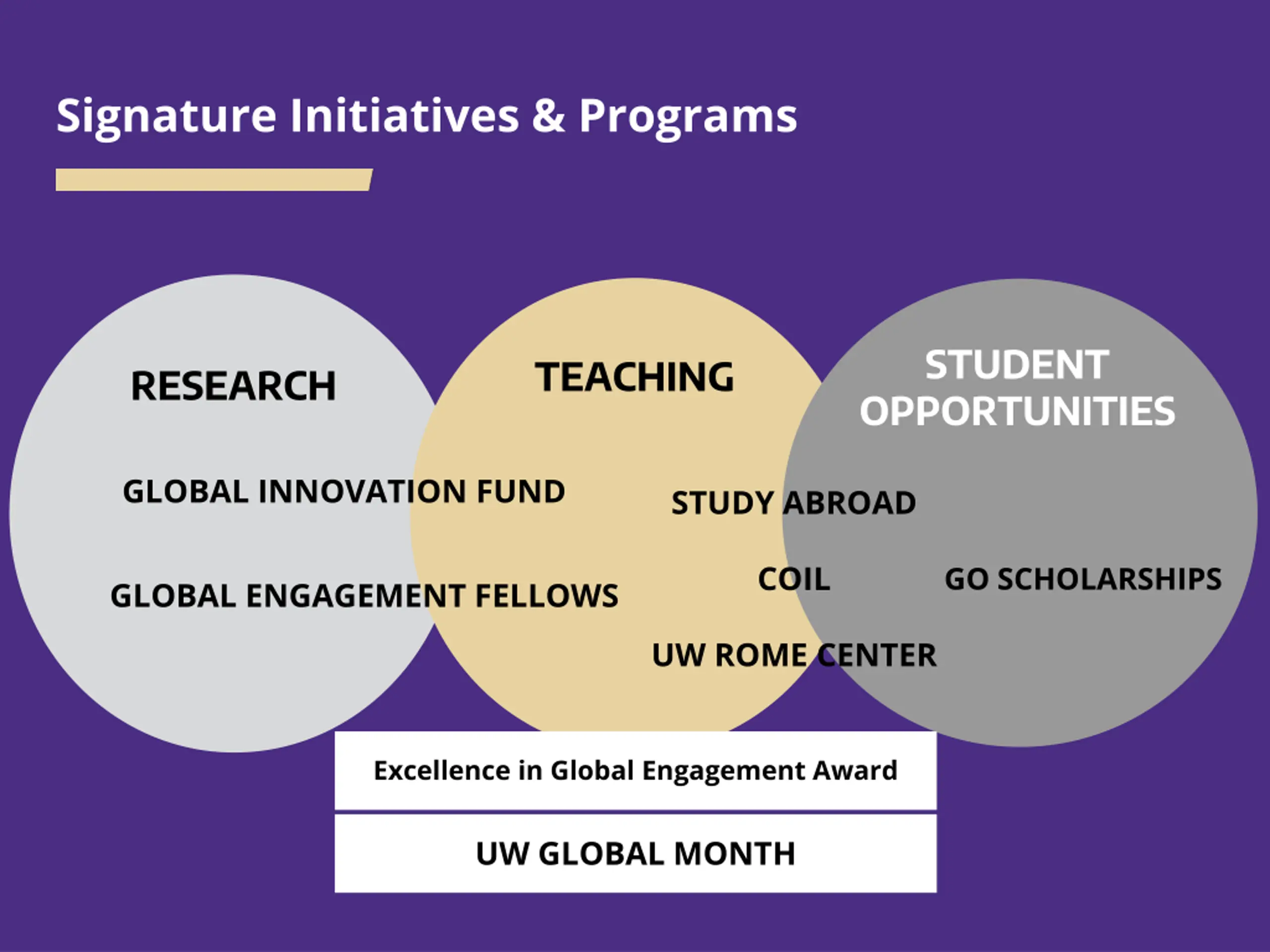 Signature Initiatives & Programs

RESEARCH

TEACHING

STUDENT OPPORTUNITIES

GLOBAL INNOVATION FUND

STUDY ABROAD

GLOBAL ENGAGEMENT FELLOWS

COIL

GO SCHOLARSHIPS

UW ROME CENTER

Excellence in Global Engagement Award

UW GLOBAL MONTH